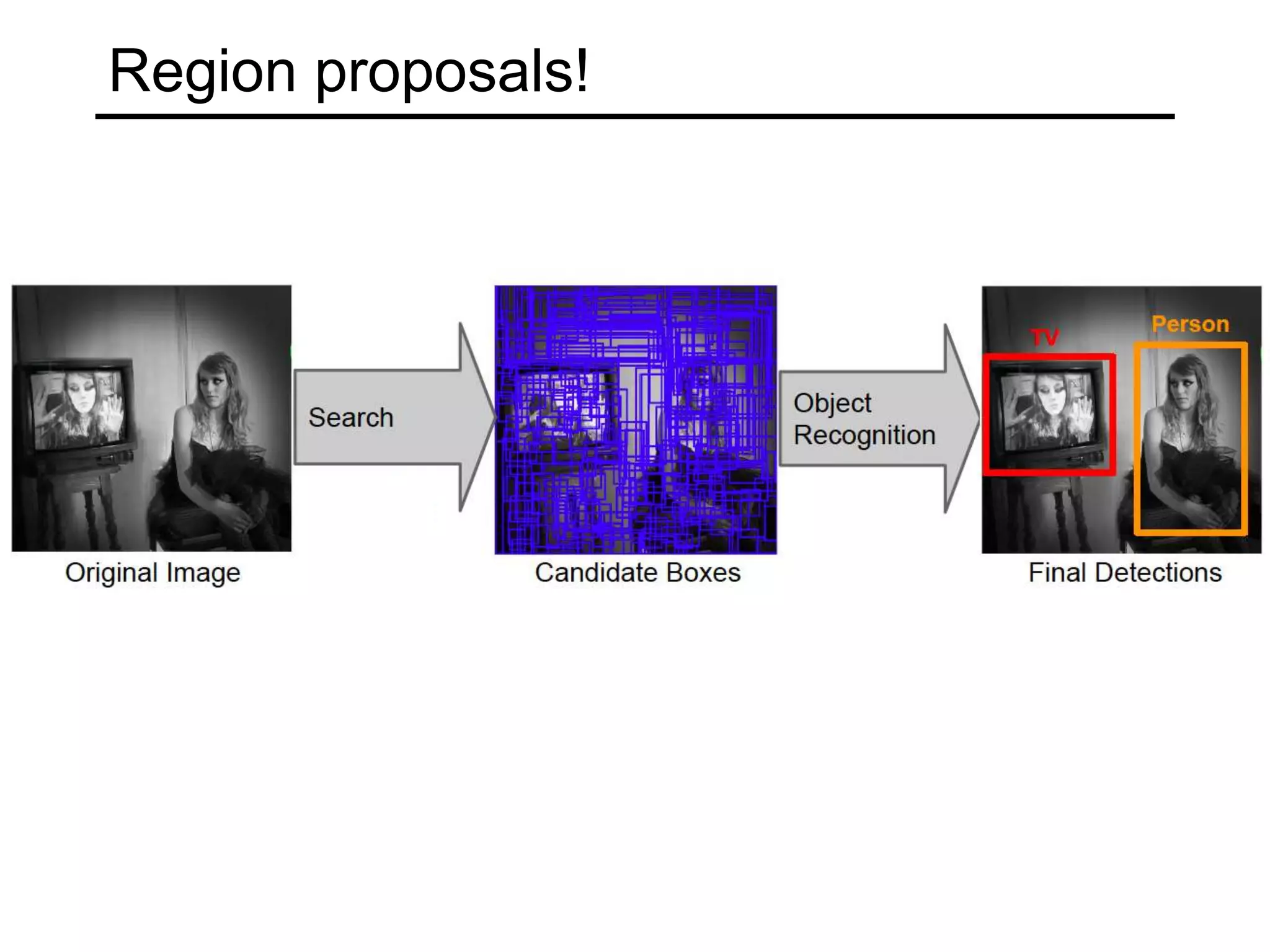 Region proposals!

Search

Object Recognition

TV

Person

Original Image

Candidate Boxes

Final Detections